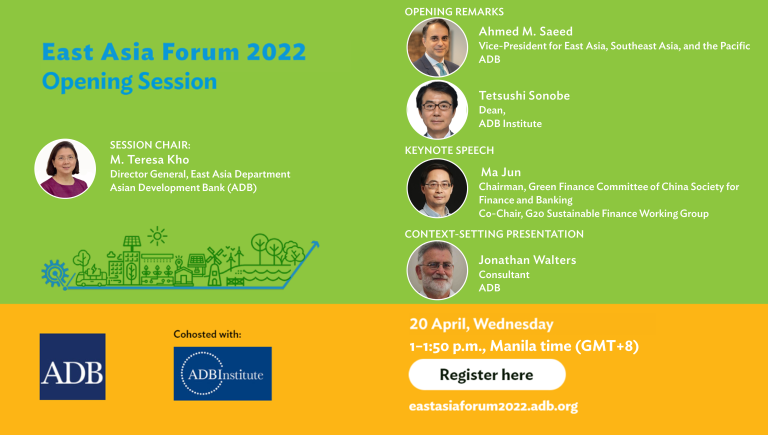 East Asia Forum 2022
Opening Session

SESSION CHAIR:
M. Teresa Kho
Director General, East Asia Department
Asian Development Bank (ADB)

OPENING REMARKS

Ahmed M. Saeed
Vice-President for East Asia, Southeast Asia, and the Pacific
ADB

Tetsushi Sonobe
Dean,
ADB Institute

KEYNOTE SPEECH

Ma Jun
Chairman, Green Finance Committee of China Society for Finance and Banking
Co-Chair, G20 Sustainable Finance Working Group

CONTEXT-SETTING PRESENTATION

Jonathan Walters
Consultant
ADB

ADB

Cohosted with:

ADBInstitute

20 April, Wednesday
1–1:50 p.m., Manila time (GMT+8)

Register here

eastasiaforum2022.adb.org